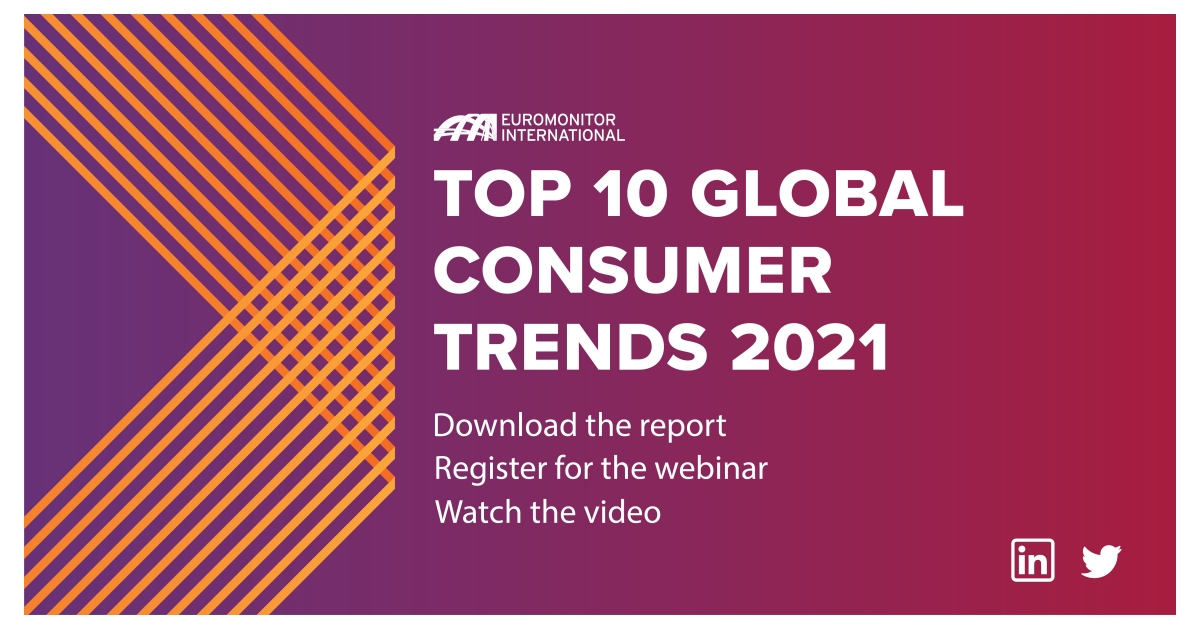 EUROMONITOR INTERNATIONAL

TOP 10 GLOBAL CONSUMER TRENDS 2021

Download the report
Register for the webinar
Watch the video

in